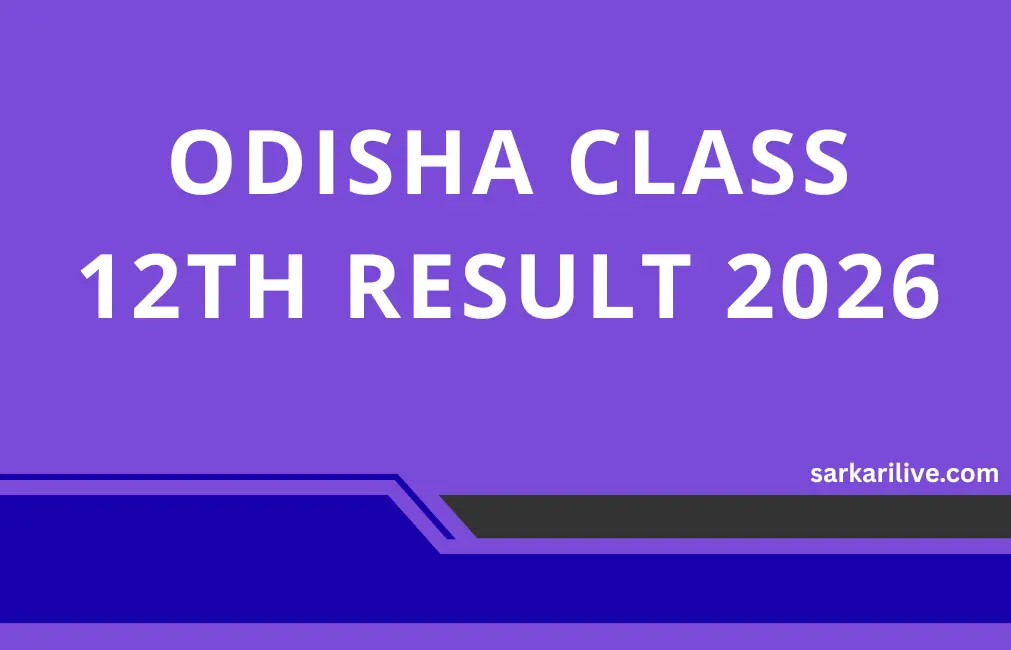 ODISHA CLASS 12TH RESULT 2026

sarkarilive.com